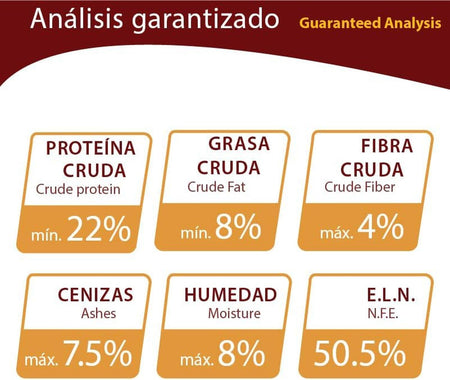 Análisis garantizado Guaranteed Analysis

PROTEÍNA CRUDA
Crude protein
mín. 22%

GRASA CRUDA
Crude Fat
mín. 8%

FIBRA CRUDA
Crude Fiber
máx. 4%

CENIZAS
Ashes
máx. 7.5%

HUMEDAD
Moisture
máx. 8%

E.L.N.
N.F.E.
50.5%